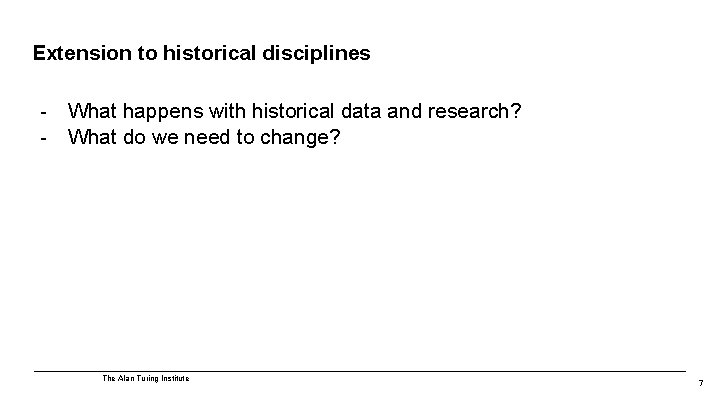 Extension to historical disciplines

- What happens with historical data and research?
- What do we need to change?

The Alan Turing Institute

7